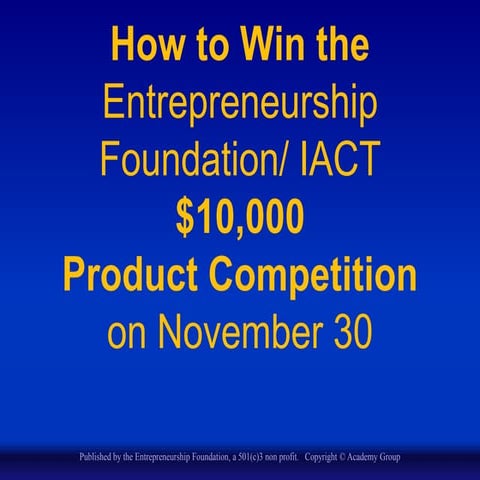 How to Win the Entrepreneurship Foundation/ IACT \$10,000 Product Competition on November 30

Published by the Entrepreneurship Foundation, a 501(c)3 non profit. Copyright © Academy Group